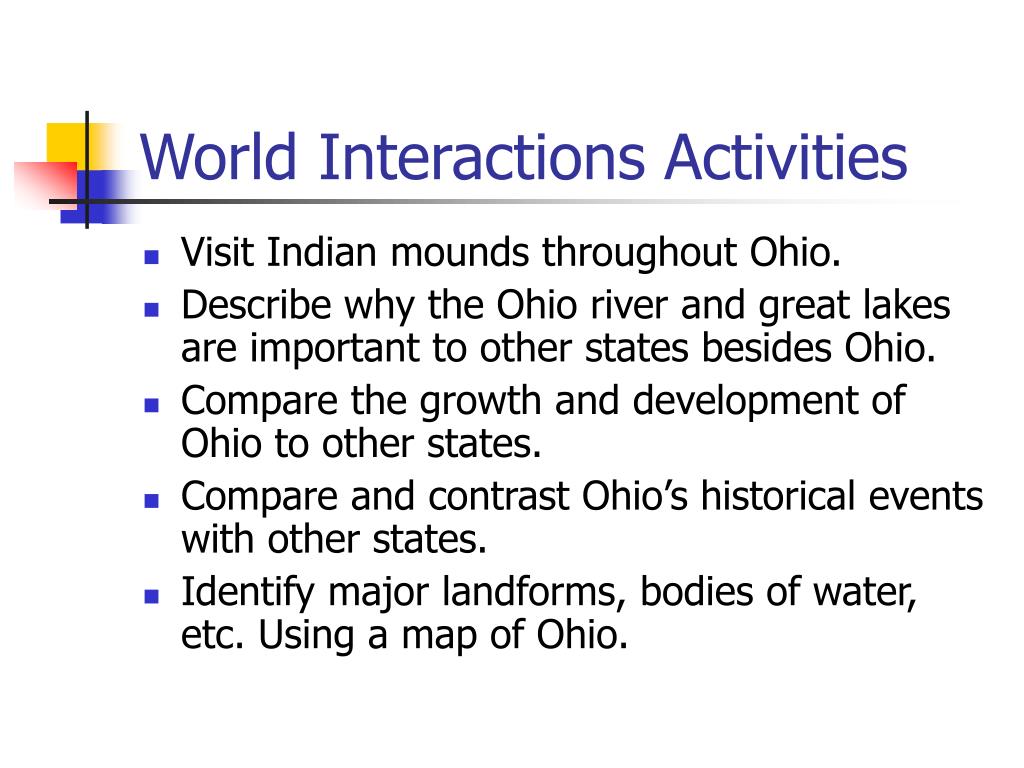 World Interactions Activities

- Visit Indian mounds throughout Ohio.
- Describe why the Ohio river and great lakes are important to other states besides Ohio.
- Compare the growth and development of Ohio to other states.
- Compare and contrast Ohio’s historical events with other states.
- Identify major landforms, bodies of water, etc. Using a map of Ohio.